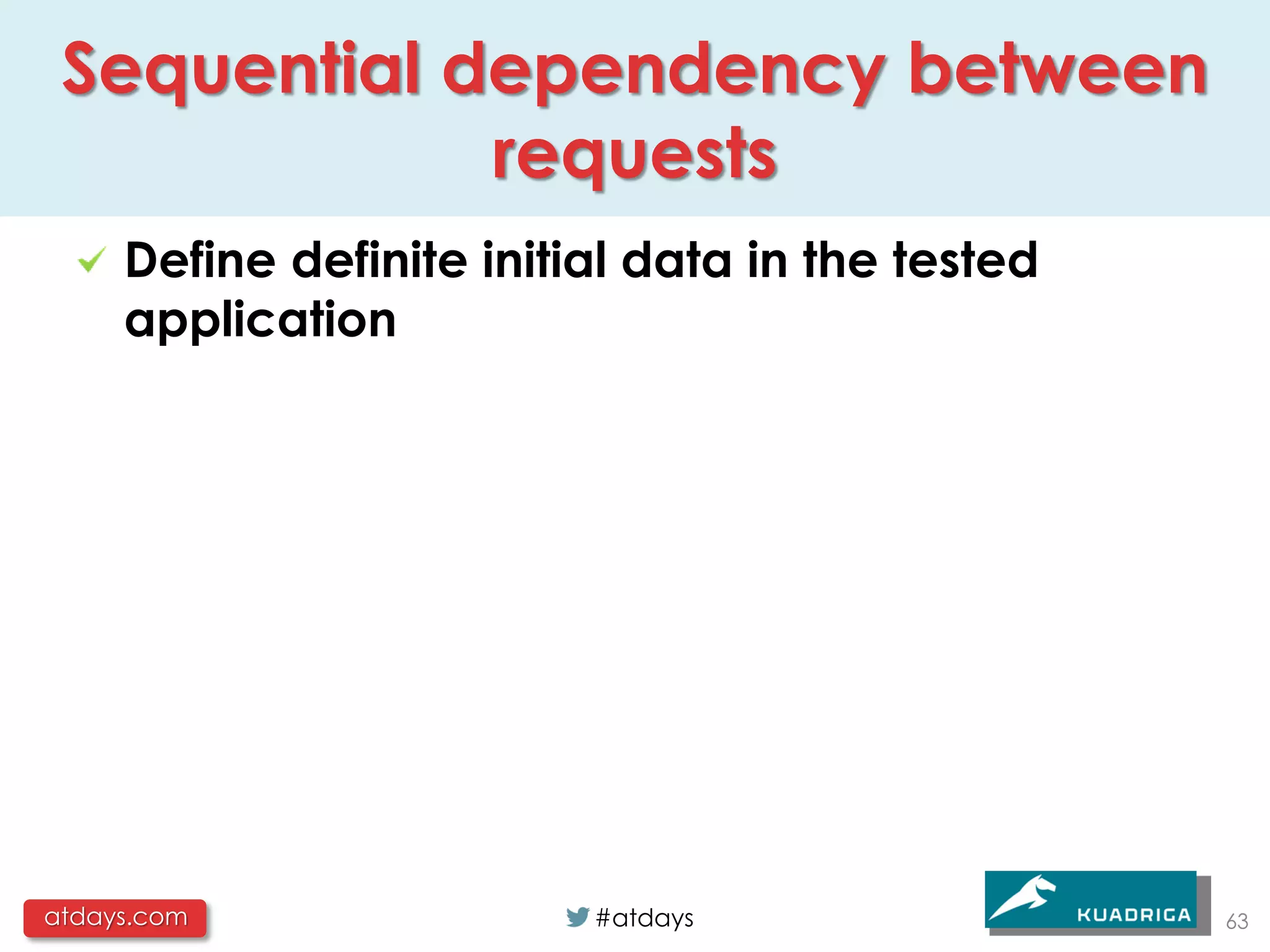 Sequential dependency between requests

Define definite initial data in the tested application

atdays.com

#atdays

KUADRIGA

63